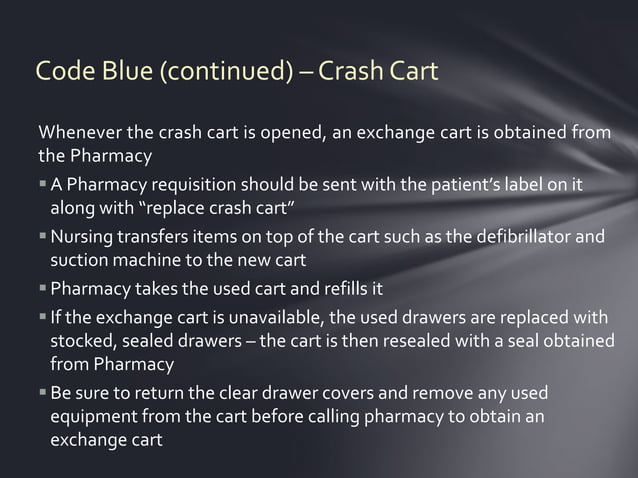 Code Blue (continued) – Crash Cart

Whenever the crash cart is opened, an exchange cart is obtained from the Pharmacy

▪ A Pharmacy requisition should be sent with the patient's label on it along with "replace crash cart"

▪ Nursing transfers items on top of the cart such as the defibrillator and suction machine to the new cart

▪ Pharmacy takes the used cart and refills it

▪ If the exchange cart is unavailable, the used drawers are replaced with stocked, sealed drawers – the cart is then resealed with a seal obtained from Pharmacy

▪ Be sure to return the clear drawer covers and remove any used equipment from the cart before calling pharmacy to obtain an exchange cart